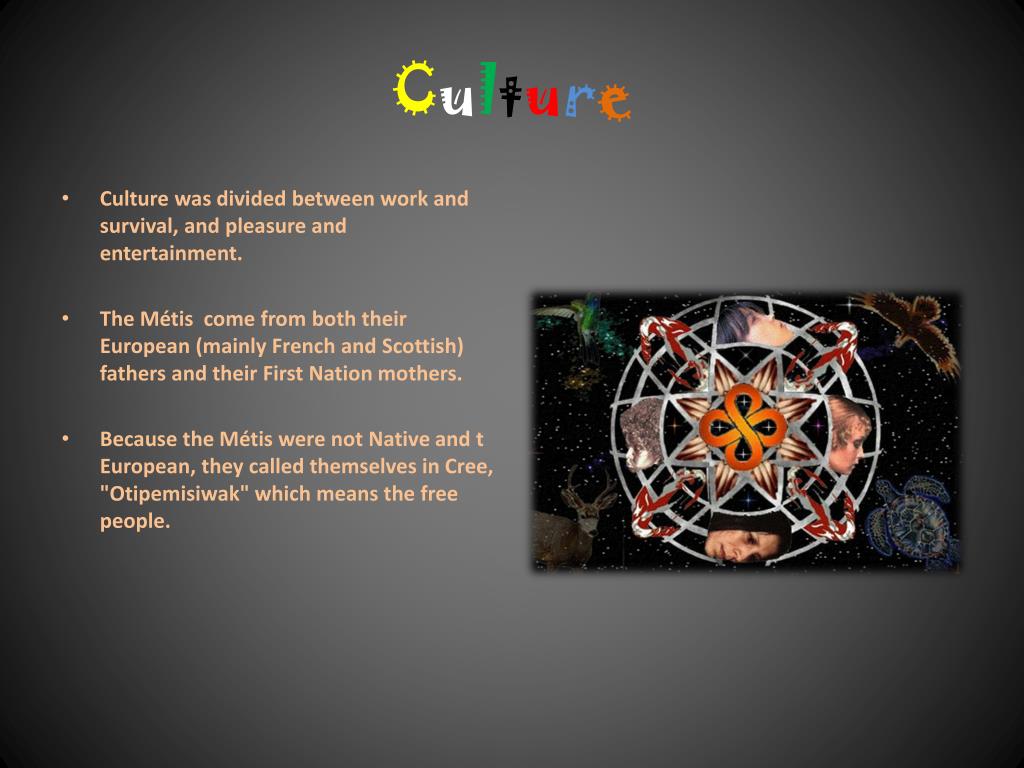 Culture

• Culture was divided between work and survival, and pleasure and entertainment.

• The Métis  come from both their European (mainly French and Scottish) fathers and their First Nation mothers.

• Because the Métis were not Native and t European, they called themselves in Cree, "Otipemisiwak" which means the free people.